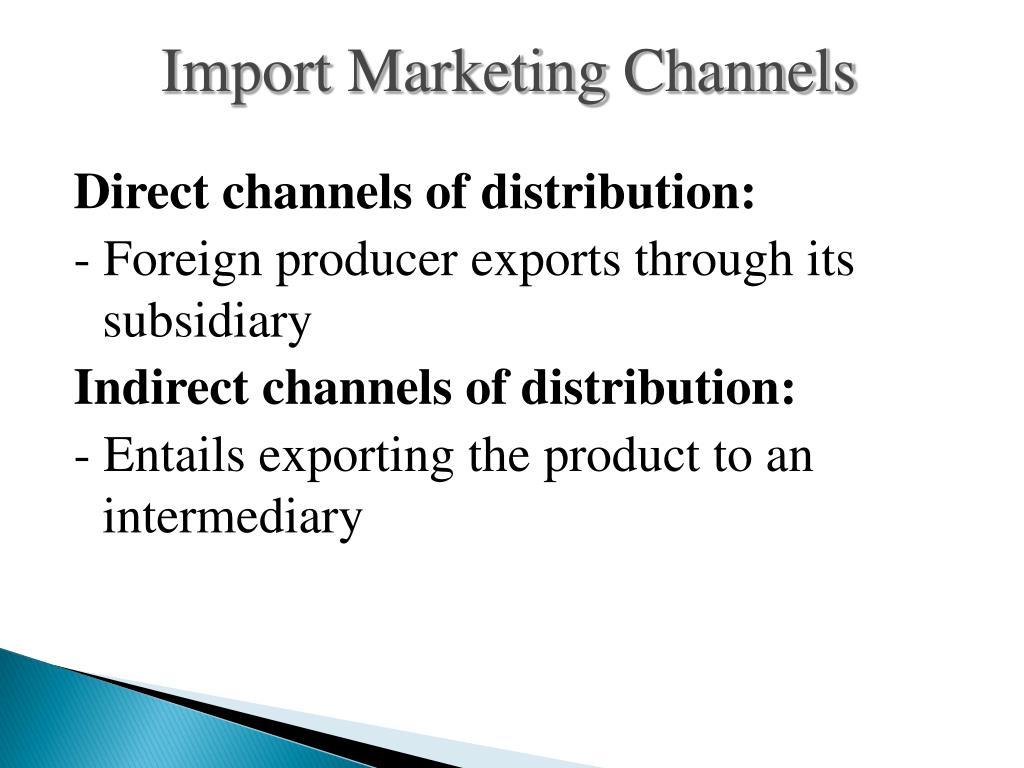 Import Marketing Channels

Direct channels of distribution:

- Foreign producer exports through its subsidiary

Indirect channels of distribution:

- Entails exporting the product to an intermediary